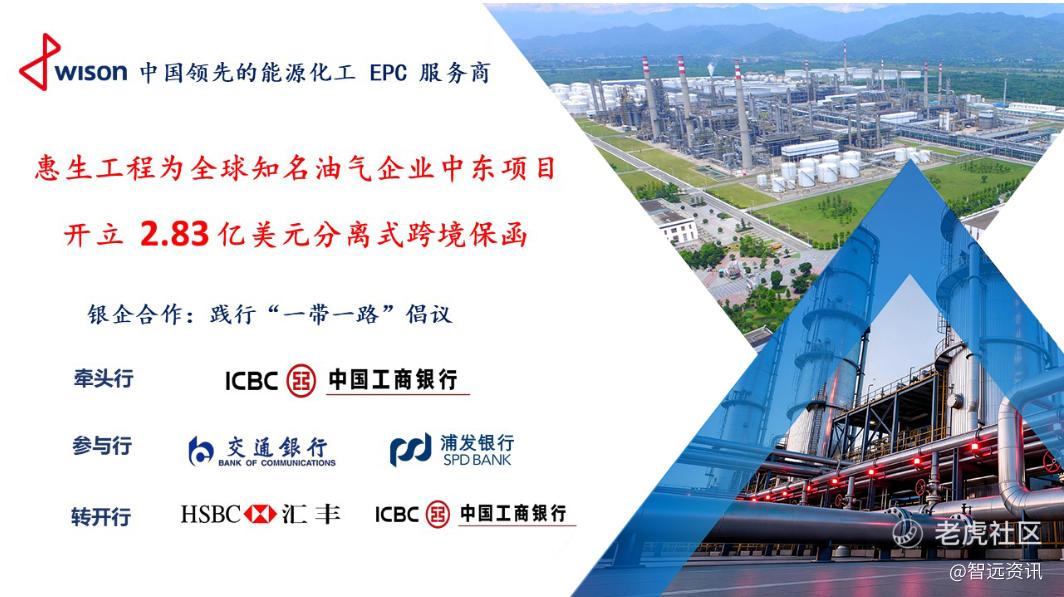 wison 中国领先的能源化工 EPC 服务商

惠生工程为全球知名油气企业中东项目

开立 2.83 亿美元分离式跨境保函

银企合作：践行“一带一路”倡议

牵头行 ICBC 中国工商银行

参与行 交通银行 BANK OF COMMUNICATIONS 浦发银行 SPD BANK

转开行 HSBC 汇丰 ICBC 中国工商银行

老虎社区
@智远资讯